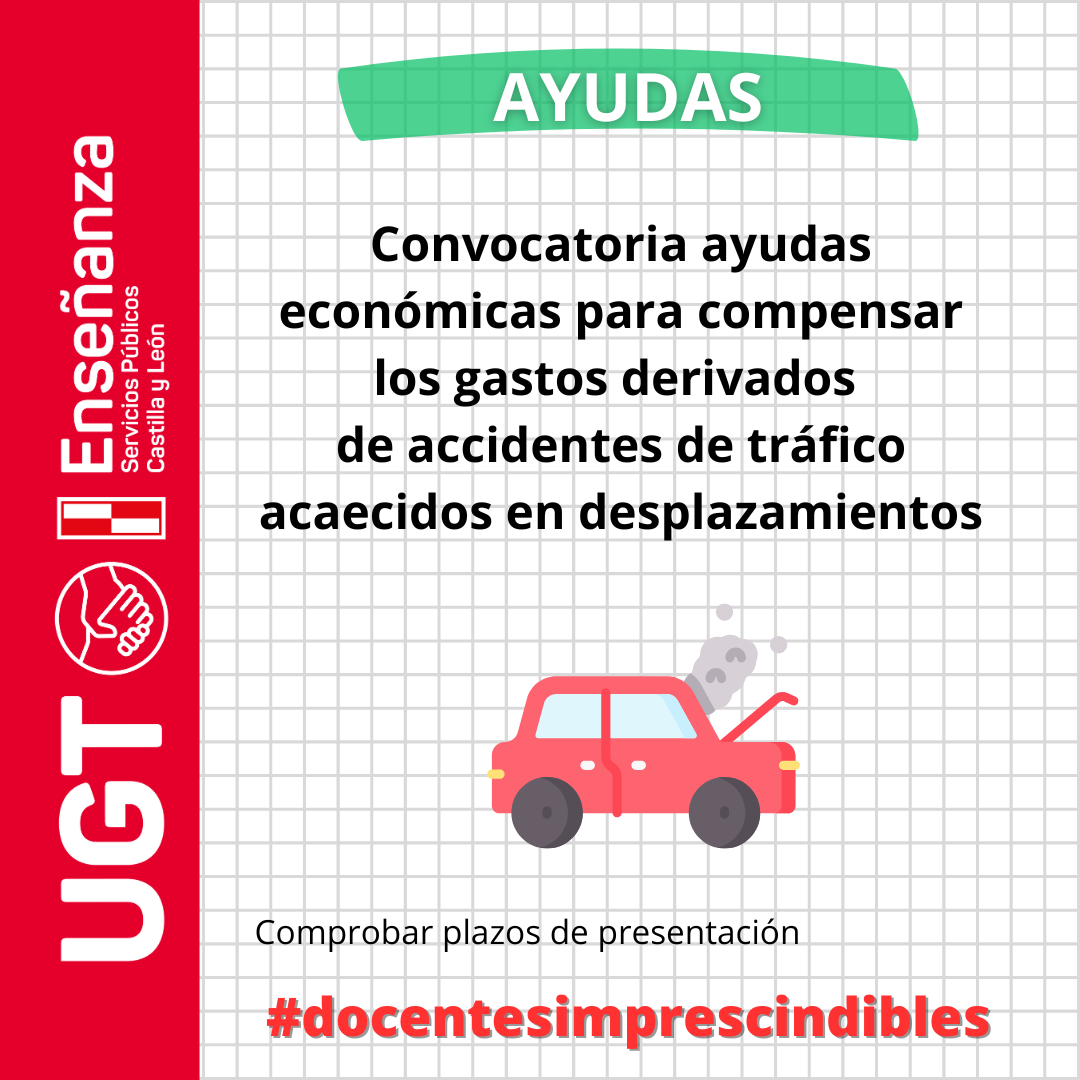 UGT Enseñanza Servicios Públicos Castilla y León

AYUDAS

Convocatoria ayudas económicas para compensar los gastos derivados de accidentes de tráfico acaecidos en desplazamientos

Comprobar plazos de presentación

#docentesimprescindibles